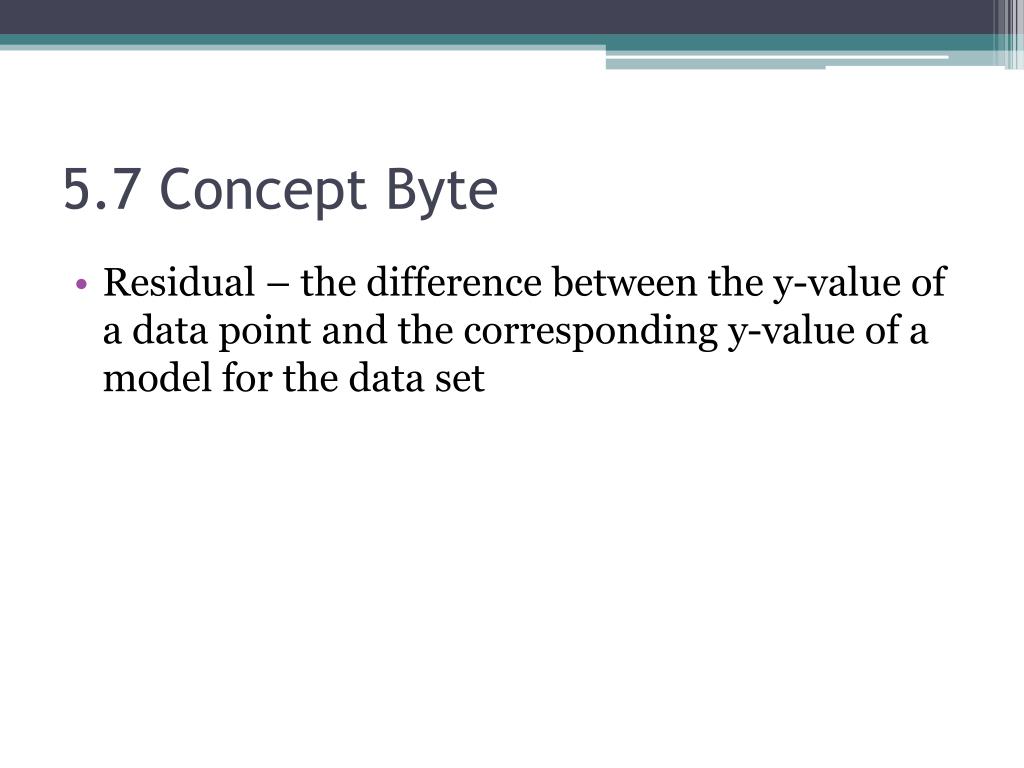 5.7 Concept Byte

• Residual – the difference between the y-value of a data point and the corresponding y-value of a model for the data set